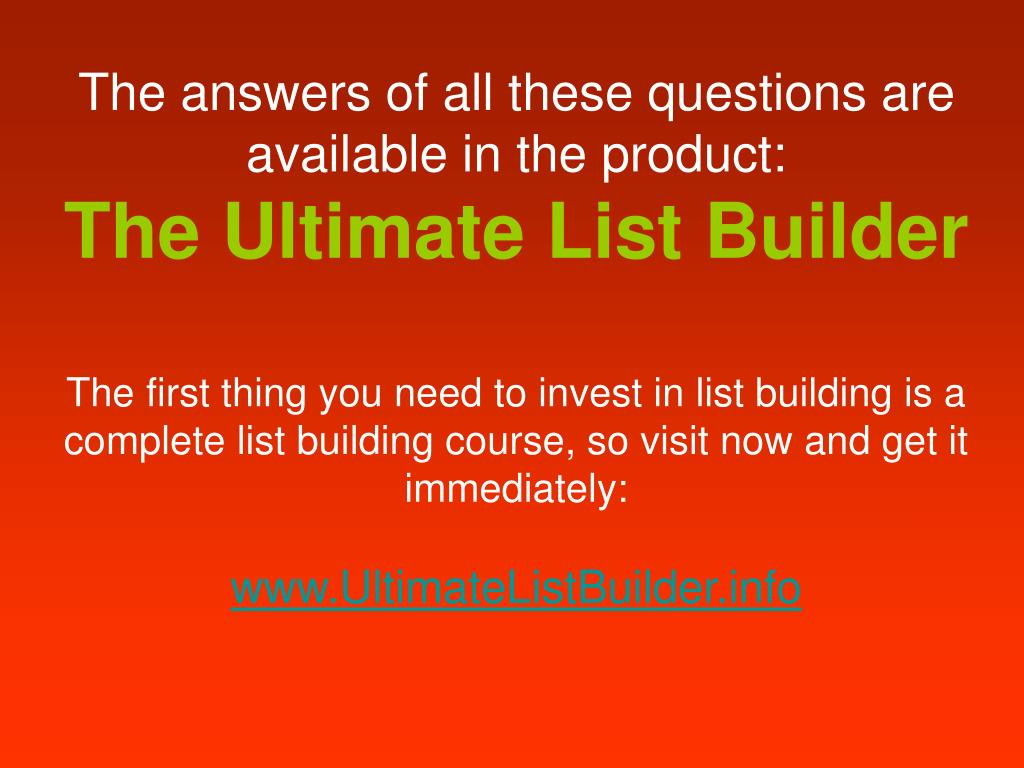 The answers of all these questions are available in the product:

The Ultimate List Builder

The first thing you need to invest in list building is a complete list building course, so visit now and get it immediately:

www.UltimateListBuilder.info